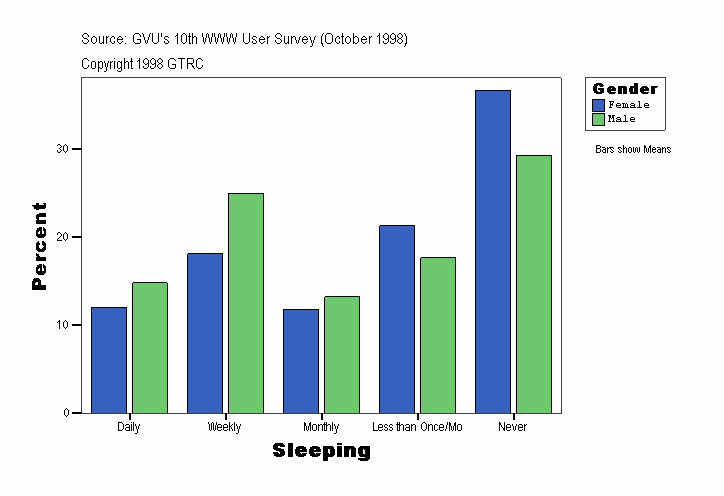 Source: GVU's 10th WWW User Survey (October 1998)

Copyright 1998 GTRC

Gender
Female
Male

Bars show Means

Percent

30
20
10
0

Daily
Weekly
Monthly
Less than Once/Mo
Never

Sleeping